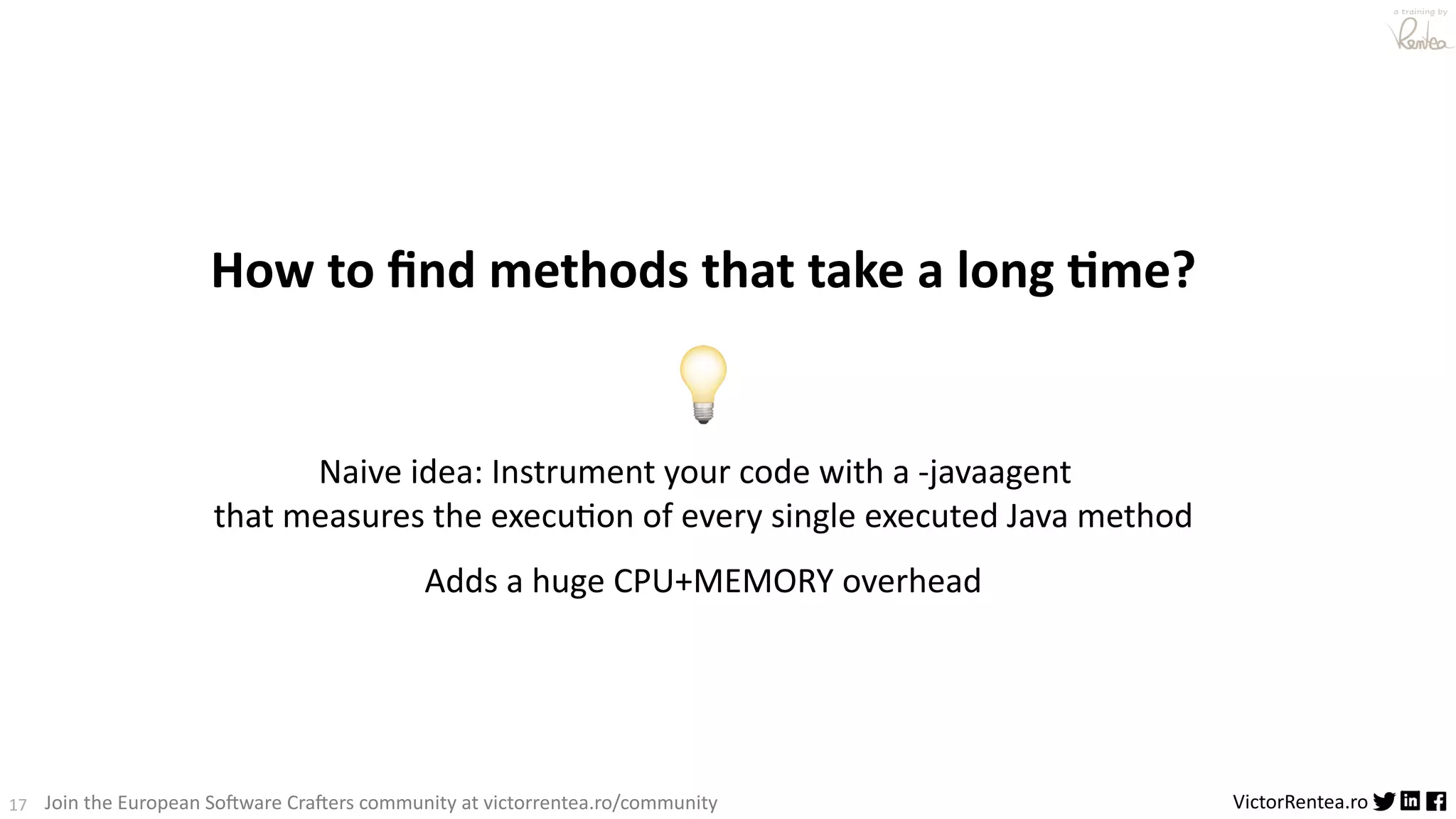 a training by
VRentea

How to find methods that take a long time?

Naive idea: Instrument your code with a -javaagent
that measures the execution of every single executed Java method

Adds a huge CPU+MEMORY overhead

17 Join the European Software Crafters community at victorrentea.ro/community

VictorRentea.ro